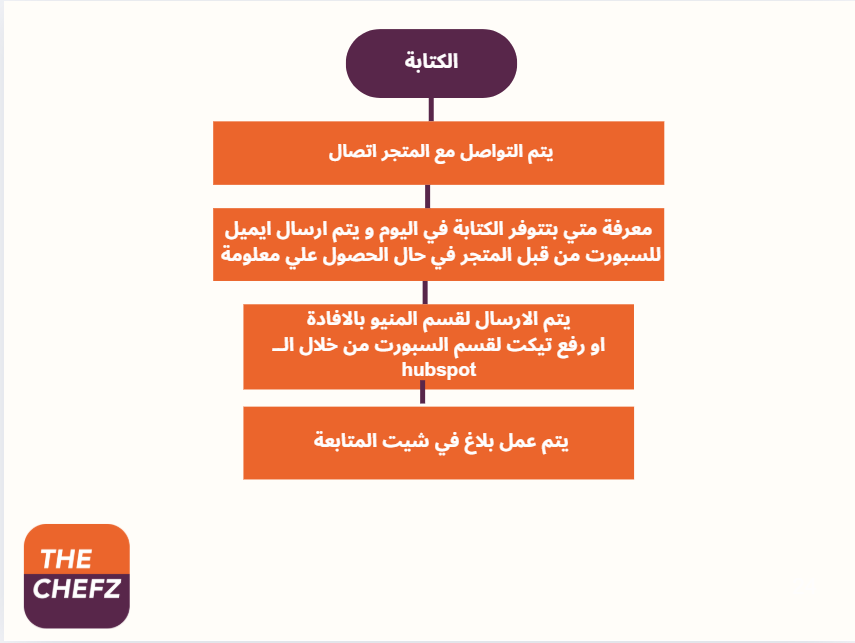 الكتابة

يتم التواصل مع المتجر اتصال

معرفة متي بتتوفر الكتابة في اليوم و يتم ارسال ايميل للسبورت من قبل المتجر في حال الحصول علي معلومة

يتم الارسال لقسم المنيو بالافادة
او رفع تيكت لقسم السبورت من خلال الـ
hubspot

يتم عمل بلاغ في شيت المتابعة

THE
CHEFZ